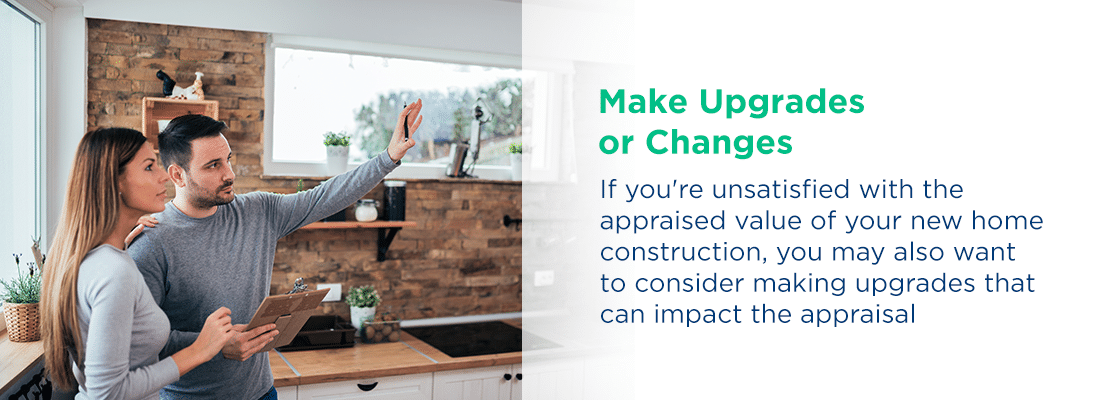 Make Upgrades or Changes

If you're unsatisfied with the appraised value of your new home construction, you may also want to consider making upgrades that can impact the appraisal